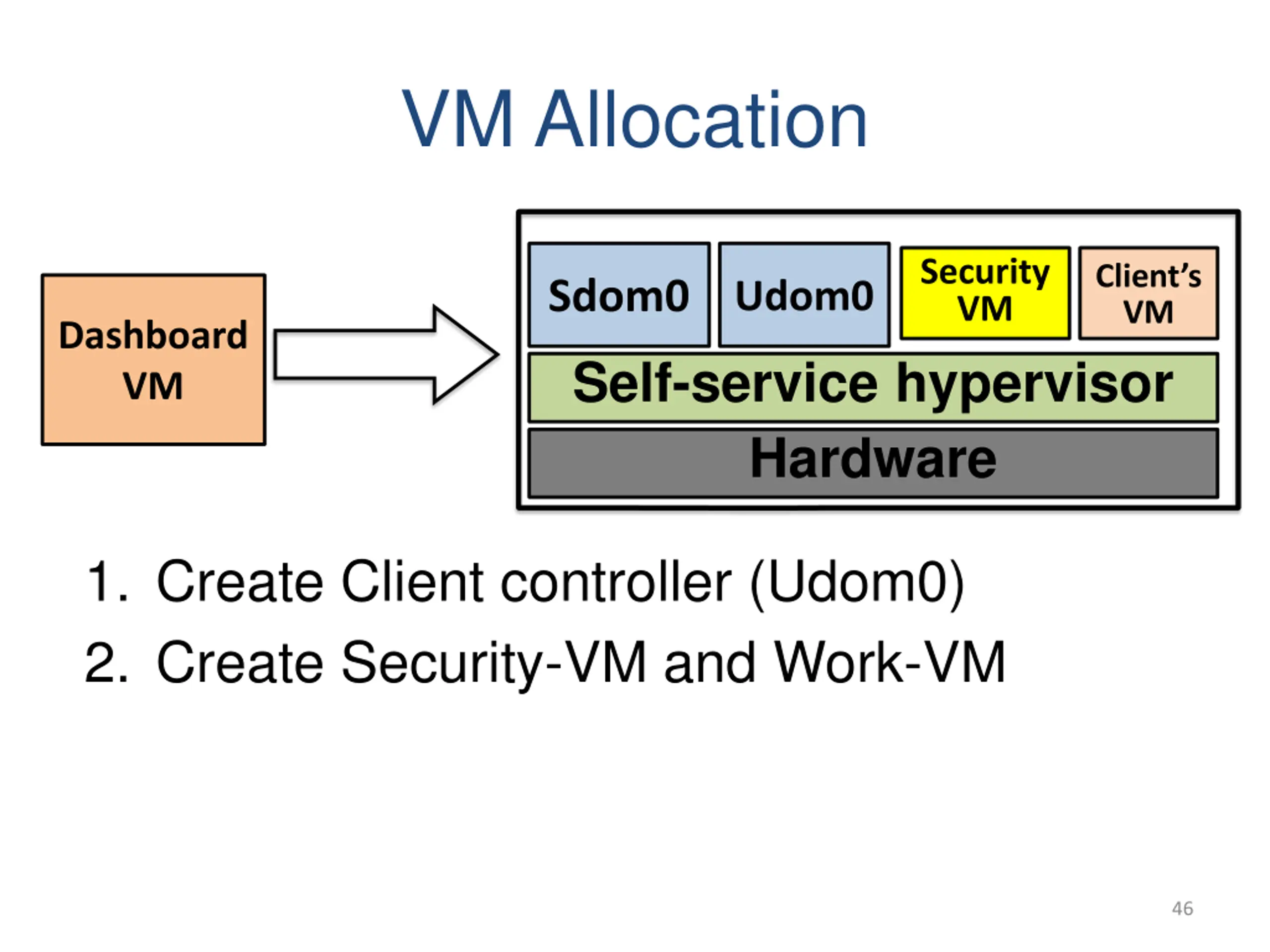 VM Allocation

Dashboard VM

Sdom0

Udom0

Security VM

Client's VM

Self-service hypervisor

Hardware

1. Create Client controller (Udom0)
2. Create Security-VM and Work-VM

46